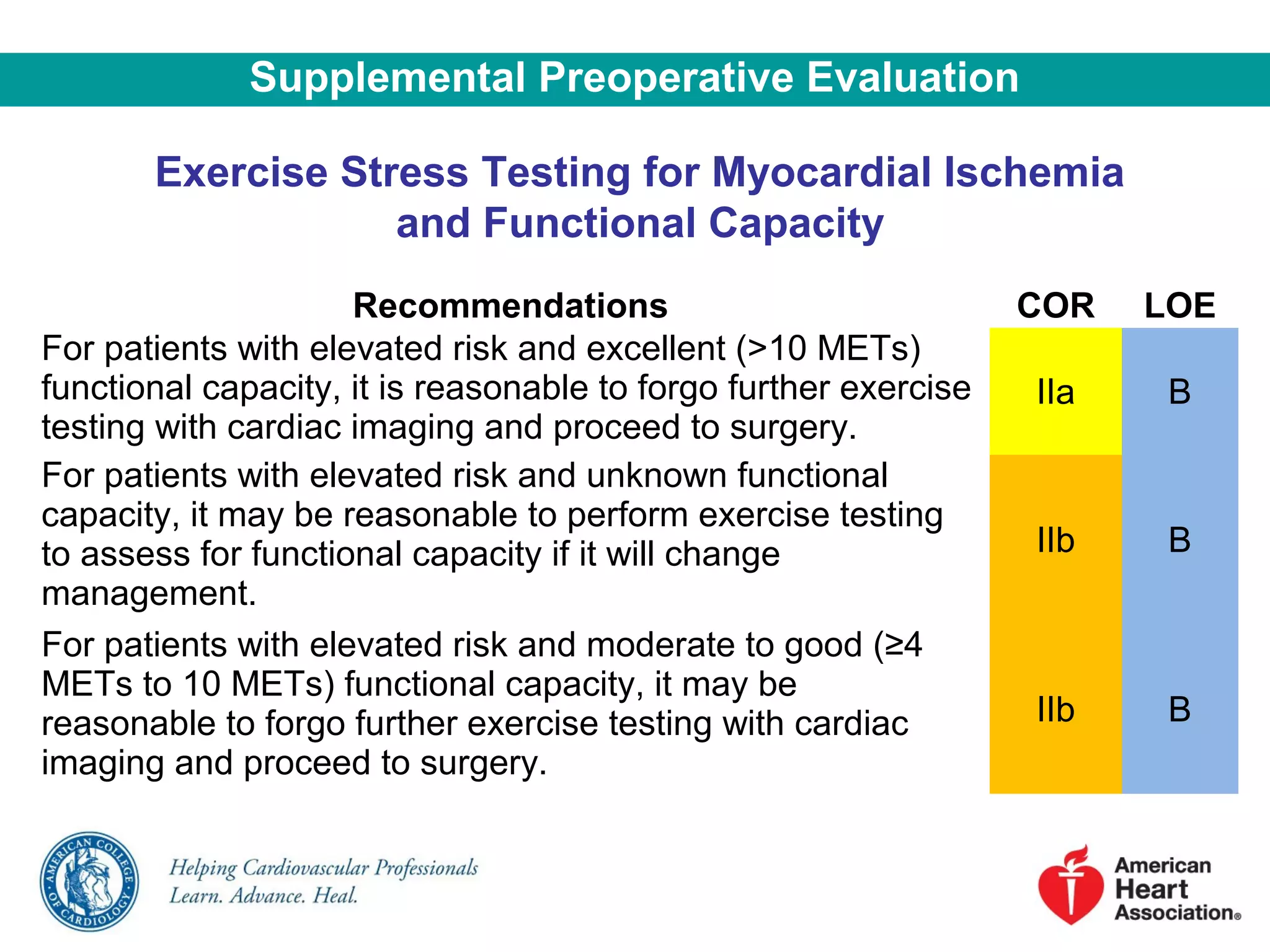 Supplemental Preoperative Evaluation

Exercise Stress Testing for Myocardial Ischemia and Functional Capacity

| Recommendations | COR | LOE |
|---|---|---|
| For patients with elevated risk and excellent (>10 METs) functional capacity, it is reasonable to forgo further exercise testing with cardiac imaging and proceed to surgery. | IIa | B |
| For patients with elevated risk and unknown functional capacity, it may be reasonable to perform exercise testing to assess for functional capacity if it will change management. | IIb | B |
| For patients with elevated risk and moderate to good (≥4 METs to 10 METs) functional capacity, it may be reasonable to forgo further exercise testing with cardiac imaging and proceed to surgery. | IIb | B |

AMERICAN COLLEGE OF CARDIOLOGY

Helping Cardiovascular Professionals
Learn. Advance. Heal.

American Heart Association®